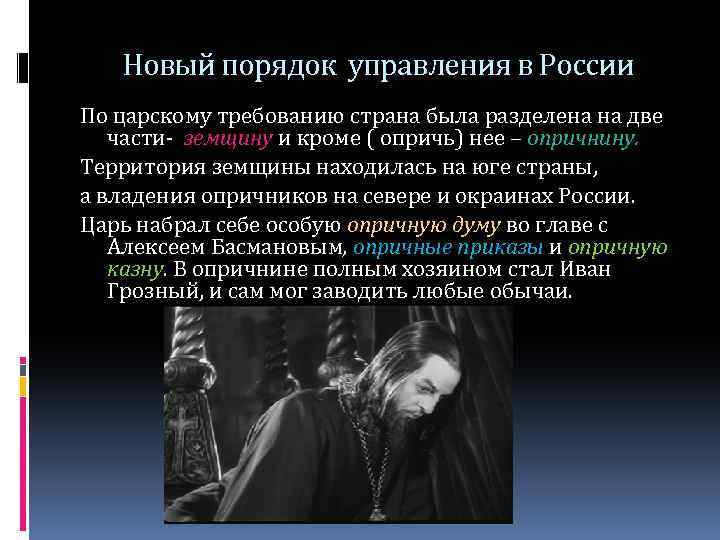 Новый порядок управления в России

По царскому требованию страна была разделена на две части- земщину и кроме ( опричь) нее – опричнину.

Территория земщины находилась на юге страны,

а владения опричников на севере и окраинах России.

Царь набрал себе особую опричную думу во главе с Алексеем Басмановым, опричные приказы и опричную казну. В опричнине полным хозяином стал Иван Грозный, и сам мог заводить любые обычаи.